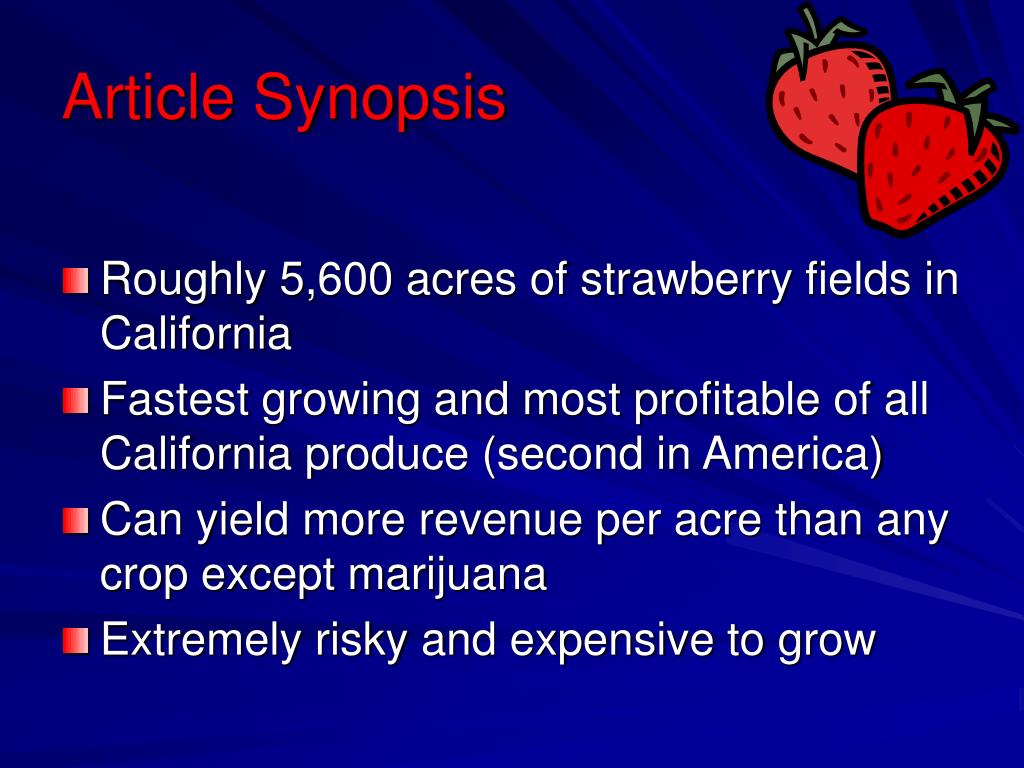 Article Synopsis

Roughly 5,600 acres of strawberry fields in California

Fastest growing and most profitable of all California produce (second in America)

Can yield more revenue per acre than any crop except marijuana

Extremely risky and expensive to grow